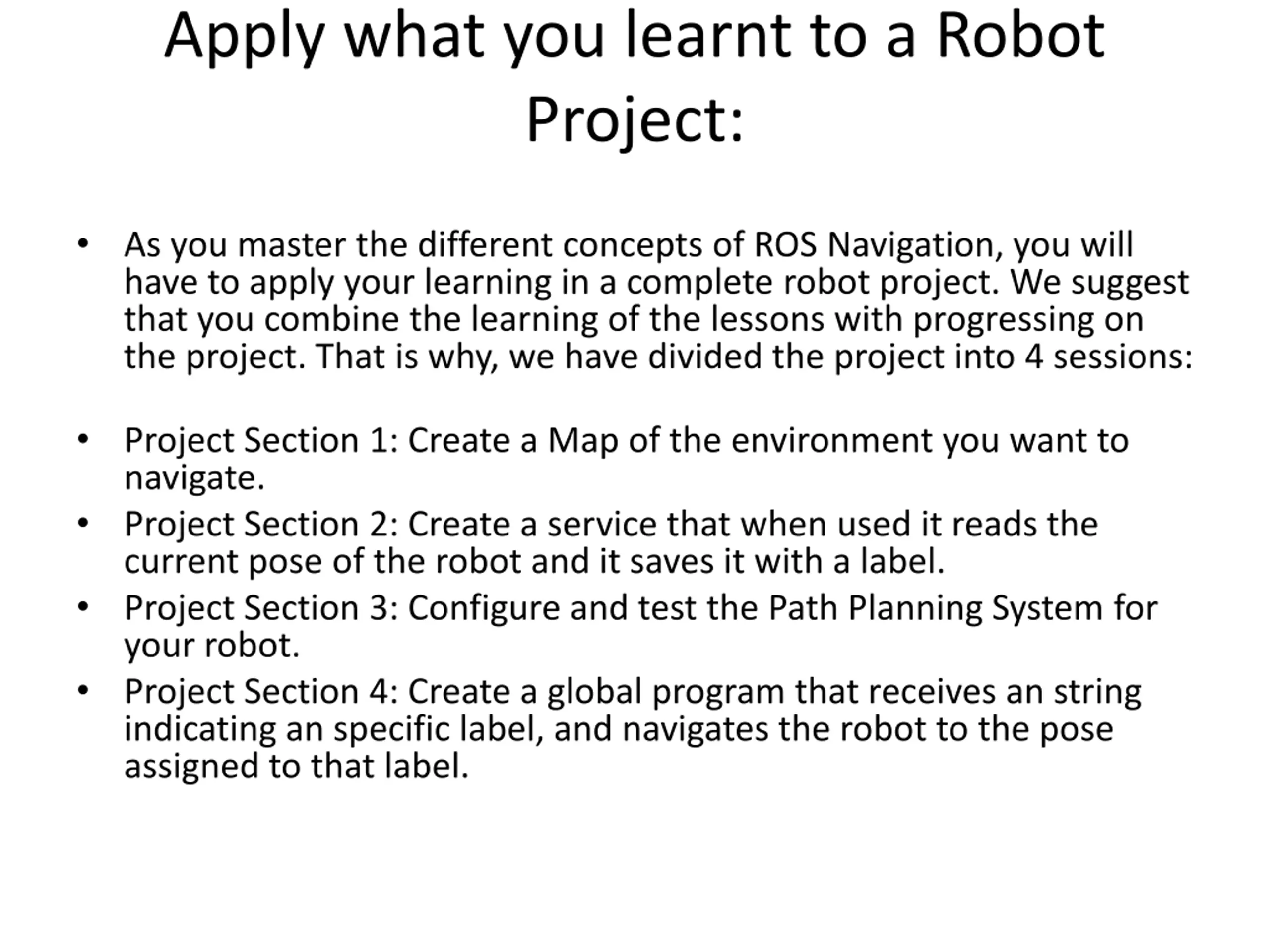 Apply what you learnt to a Robot Project:

• As you master the different concepts of ROS Navigation, you will have to apply your learning in a complete robot project. We suggest that you combine the learning of the lessons with progressing on the project. That is why, we have divided the project into 4 sessions:

• Project Section 1: Create a Map of the environment you want to navigate.
• Project Section 2: Create a service that when used it reads the current pose of the robot and it saves it with a label.
• Project Section 3: Configure and test the Path Planning System for your robot.
• Project Section 4: Create a global program that receives an string indicating an specific label, and navigates the robot to the pose assigned to that label.